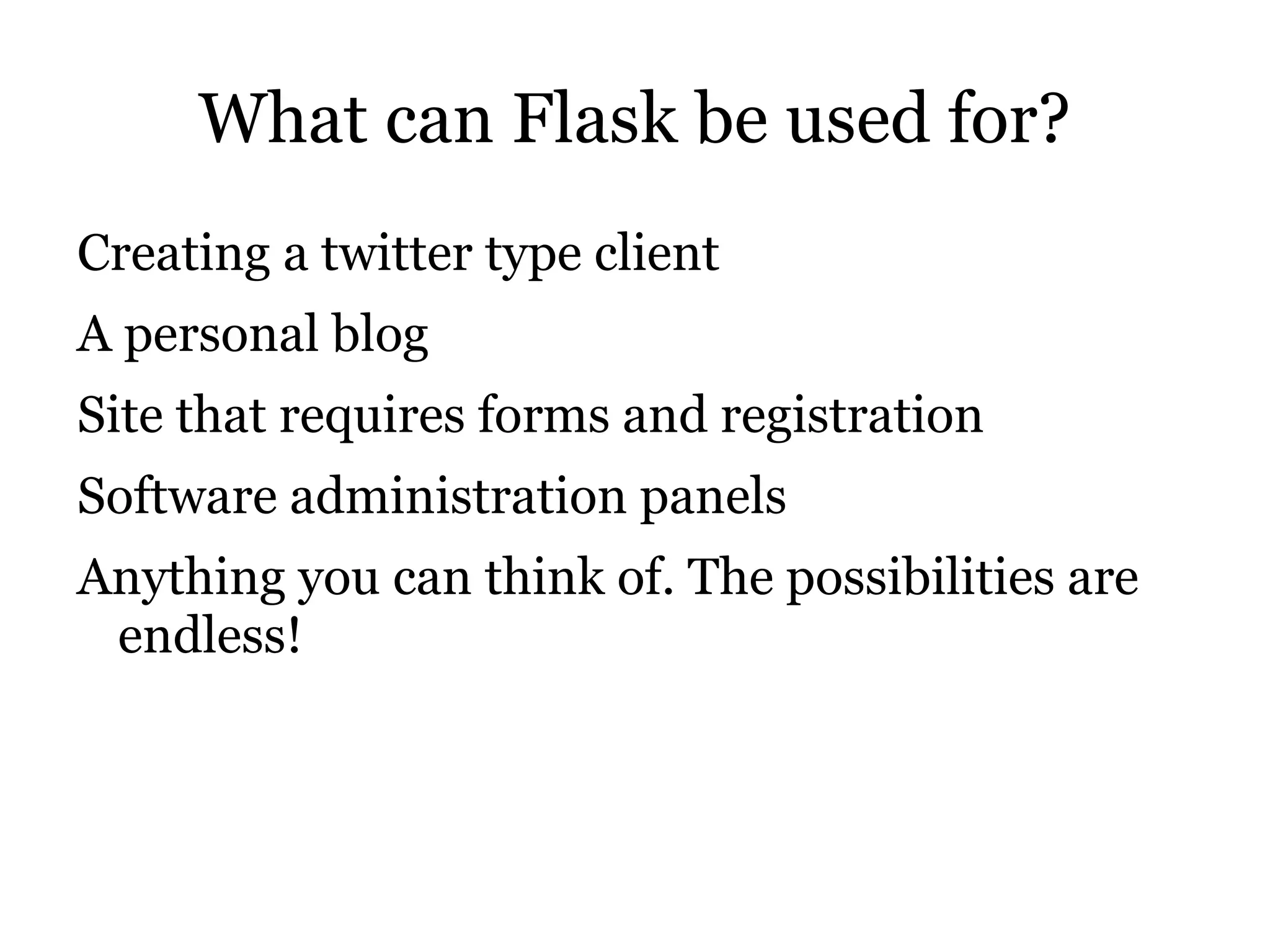 What can Flask be used for?

Creating a twitter type client

A personal blog

Site that requires forms and registration

Software administration panels

Anything you can think of. The possibilities are endless!